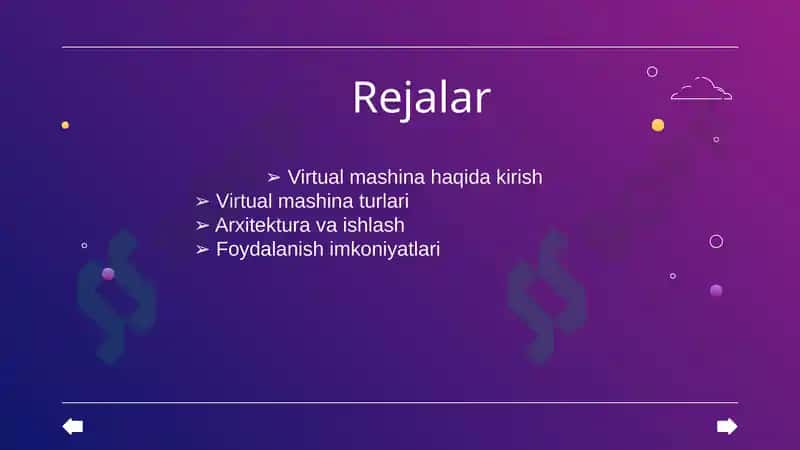 Rejalar

➢ Virtual mashina haqida kirish
➢ Virtual mashina turlari
➢ Arxitektura va ishlash
➢ Foydalanish imkoniyatlari